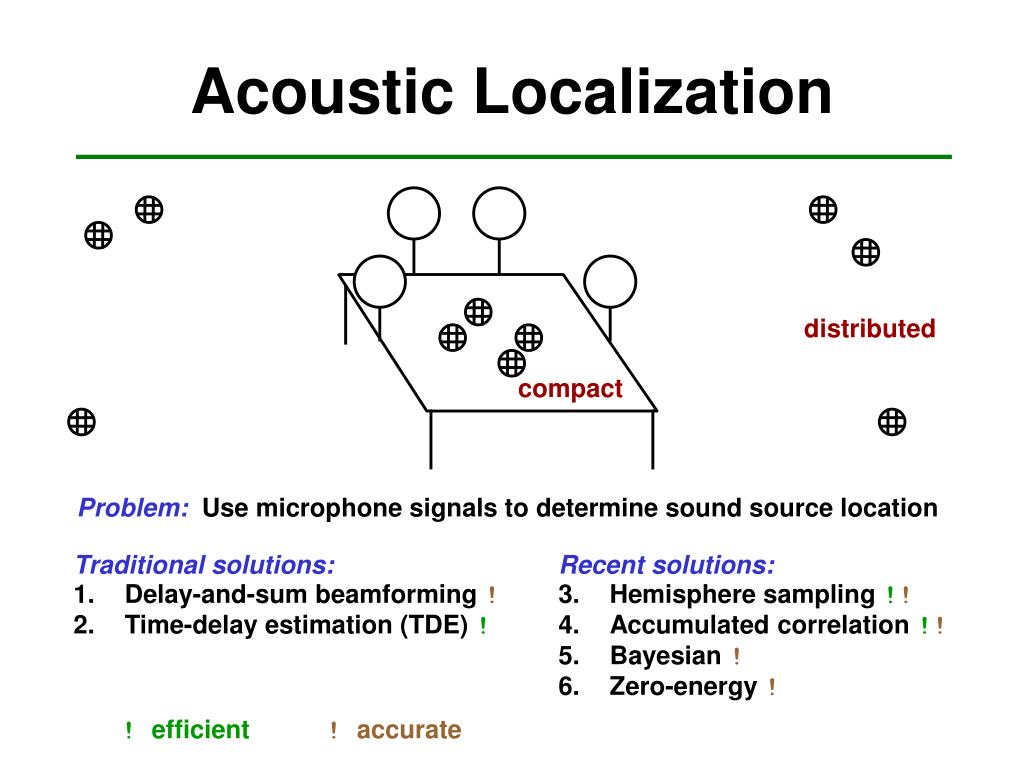 Acoustic Localization

distributed

compact

Problem: Use microphone signals to determine sound source location

Traditional solutions:
1. Delay-and-sum beamforming !
2. Time-delay estimation (TDE) !

Recent solutions:
3. Hemisphere sampling ! !
4. Accumulated correlation ! !
5. Bayesian !
6. Zero-energy !

! efficient ! accurate